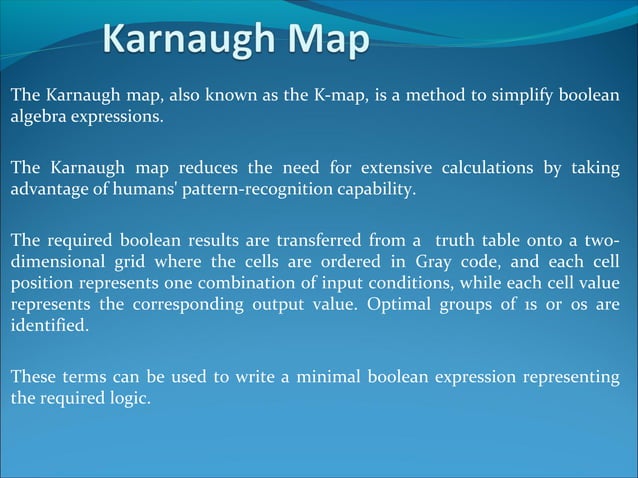 Karnaugh Map

The Karnaugh map, also known as the K-map, is a method to simplify boolean algebra expressions.

The Karnaugh map reduces the need for extensive calculations by taking advantage of humans' pattern-recognition capability.

The required boolean results are transferred from a truth table onto a two-dimensional grid where the cells are ordered in Gray code, and each cell position represents one combination of input conditions, while each cell value represents the corresponding output value. Optimal groups of 1s or 0s are identified.

These terms can be used to write a minimal boolean expression representing the required logic.